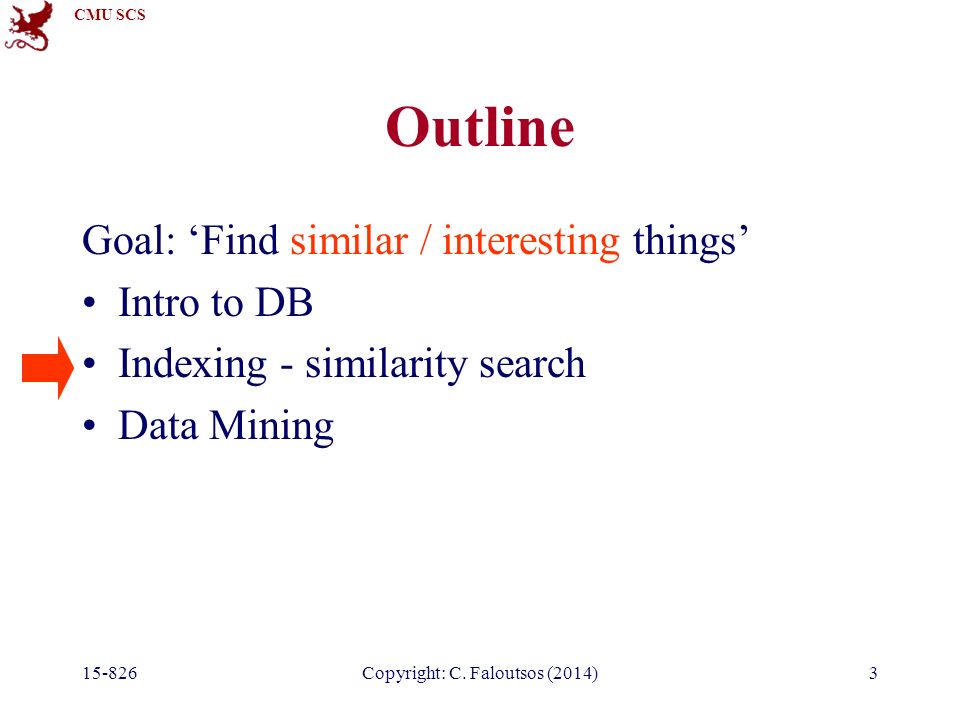 CMU SCS

Outline

Goal: ‘Find similar / interesting things’

• Intro to DB
• Indexing - similarity search
• Data Mining

15-826 Copyright: C. Faloutsos (2014) 3